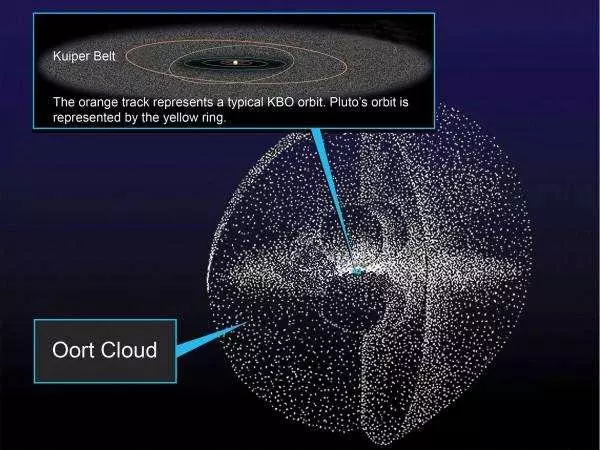 Kuiper Belt

The orange track represents a typical KBO orbit. Pluto's orbit is represented by the yellow ring.

Oort Cloud